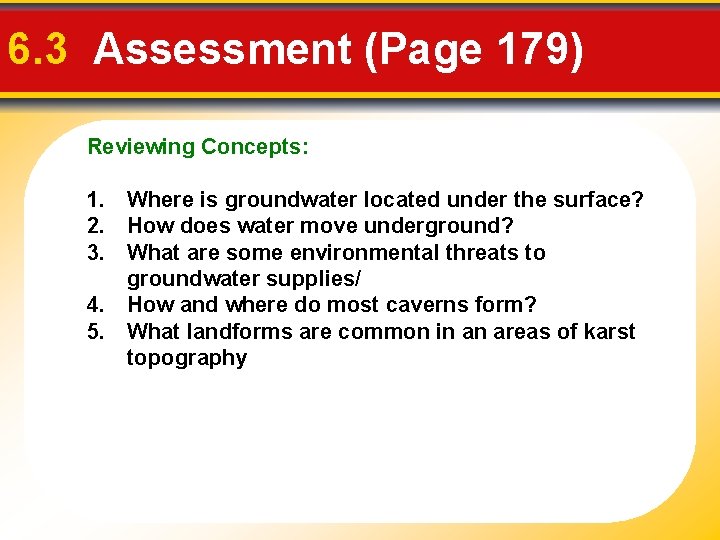 6.3 Assessment (Page 179)

Reviewing Concepts:

1. Where is groundwater located under the surface?
2. How does water move underground?
3. What are some environmental threats to groundwater supplies/
4. How and where do most caverns form?
5. What landforms are common in an areas of karst topography